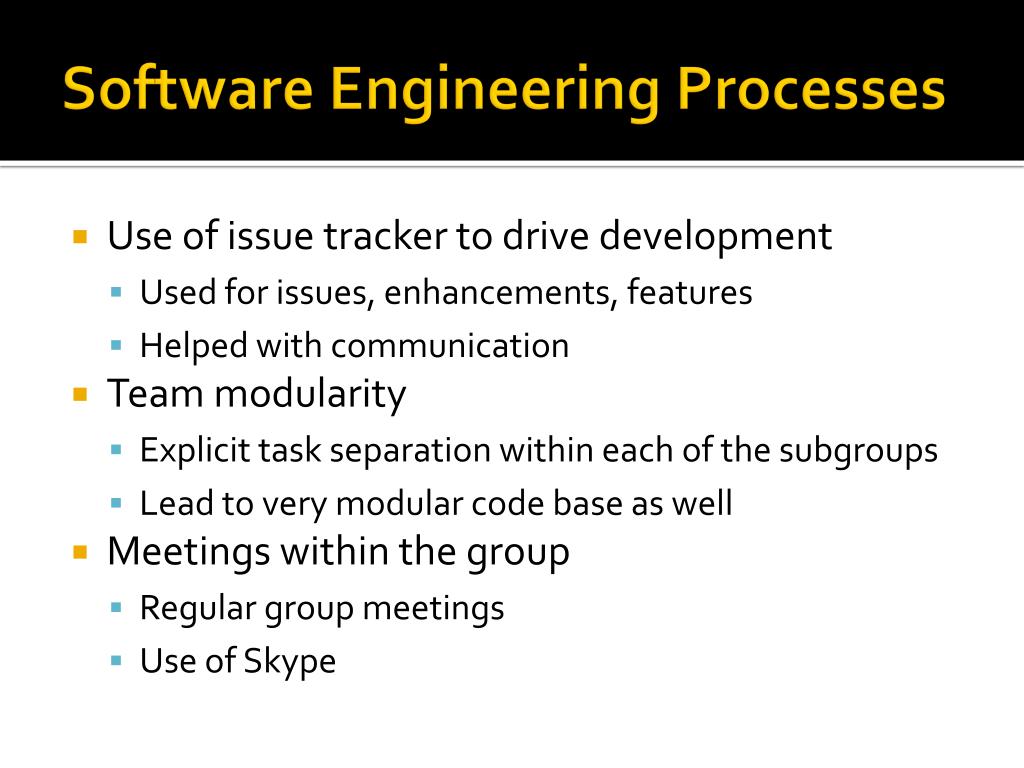 Software Engineering Processes

- Use of issue tracker to drive development
  - Used for issues, enhancements, features
  - Helped with communication
- Team modularity
  - Explicit task separation within each of the subgroups
  - Lead to very modular code base as well
- Meetings within the group
  - Regular group meetings
  - Use of Skype